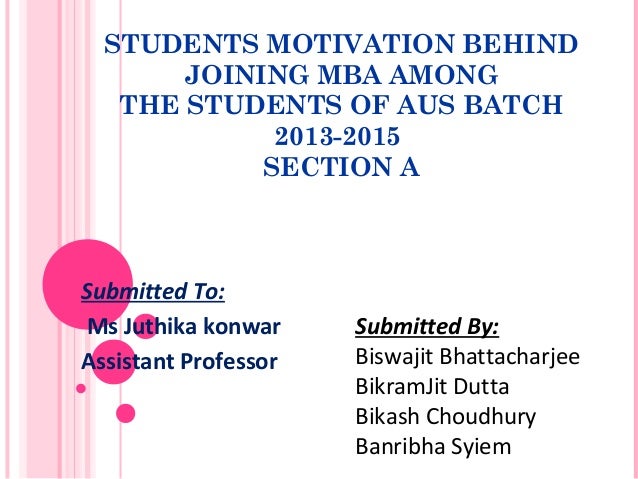 STUDENTS MOTIVATION BEHIND JOINING MBA AMONG THE STUDENTS OF AUS BATCH 2013-2015 SECTION A

Submitted To:
Ms Juthika konwar
Assistant Professor

Submitted By:
Biswajit Bhattacharjee
BikramJit Dutta
Bikash Choudhury
Banribha Syiem